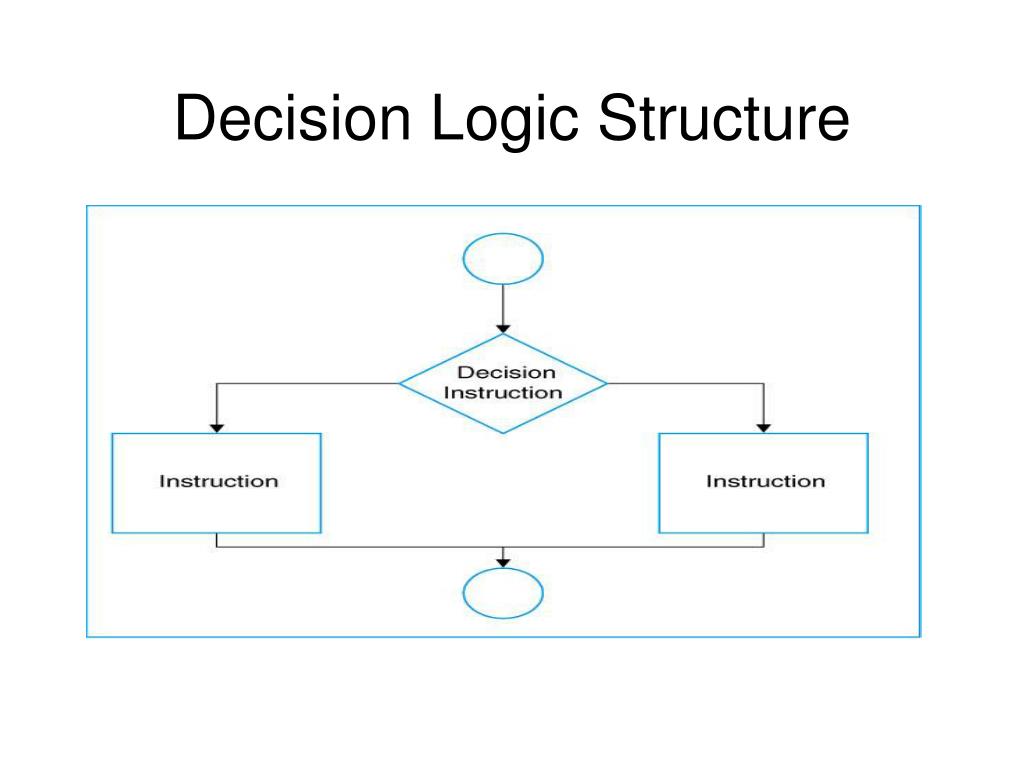 Decision Logic Structure

Decision Instruction

Instruction

Instruction